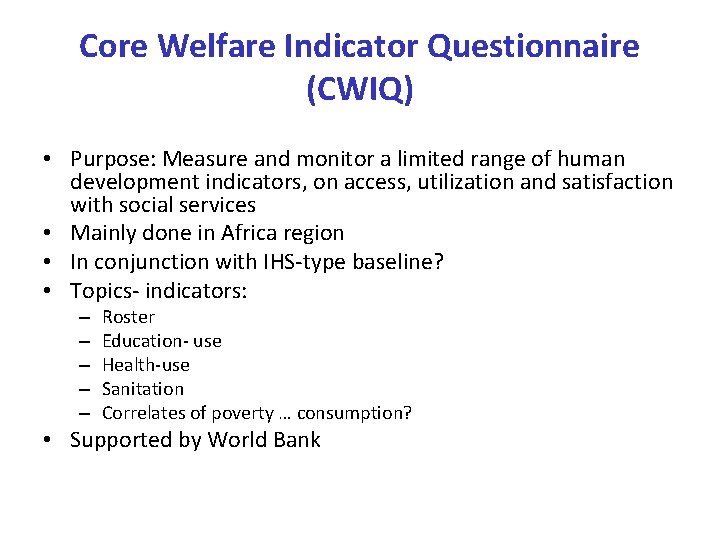 Core Welfare Indicator Questionnaire (CWIQ)

• Purpose: Measure and monitor a limited range of human development indicators, on access, utilization and satisfaction with social services
• Mainly done in Africa region
• In conjunction with IHS-type baseline?
• Topics- indicators:
  – Roster
  – Education- use
  – Health-use
  – Sanitation
  – Correlates of poverty … consumption?
• Supported by World Bank